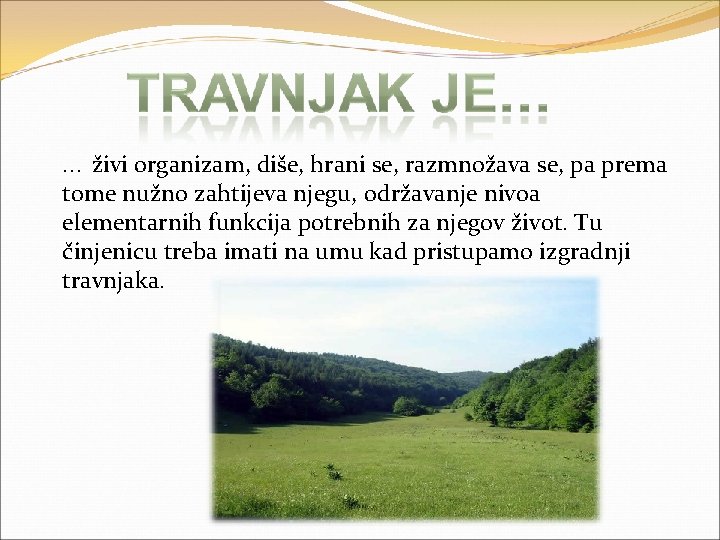 TRAVNJAK JE…

… živi organizam, diše, hrani se, razmnožava se, pa prema tome nužno zahtijeva njegu, održavanje nivoa elementarnih funkcija potrebnih za njegov život. Tu činjenicu treba imati na umu kad pristupamo izgradnji travnjaka.